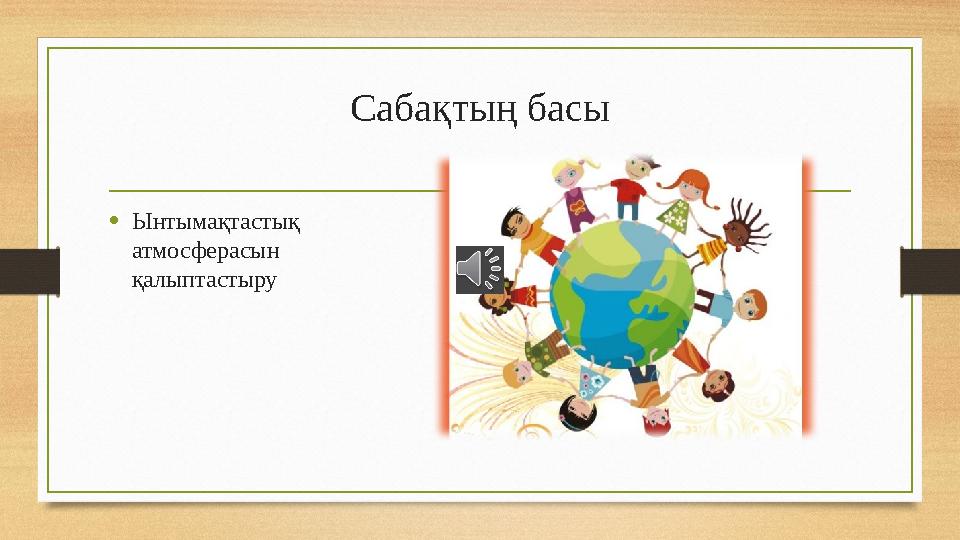 Сабақтың басы

• Ынтымақтастық атмосферасын қалыптастыру